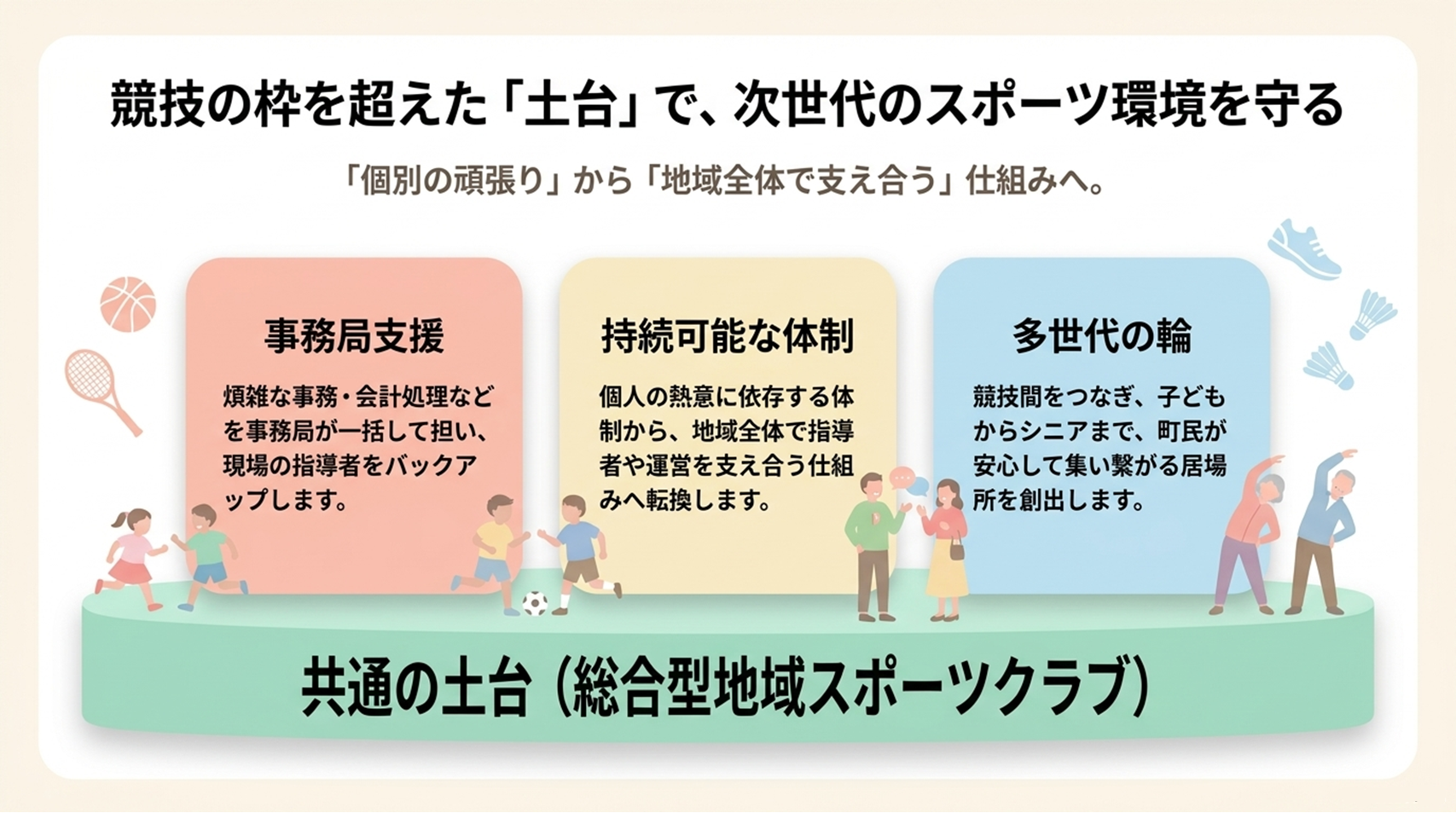 競技の枠を超えた「土台」で、次世代のスポーツ環境を守る

「個別の頑張り」から「地域全体で支え合う」仕組みへ。

事務局支援

煩雑な事務・会計処理などを事務局が一括して担い、現場の指導者をバックアップします。

持続可能な体制

個人の熱意に依存する体制から、地域全体で指導者や運営を支え合う仕組みへ転換します。

多世代の輪

競技間をつなぎ、子どもからシニアまで、町民が安心して集い繋がる居場所を創出します。

共通の土台（総合型地域スポーツクラブ）